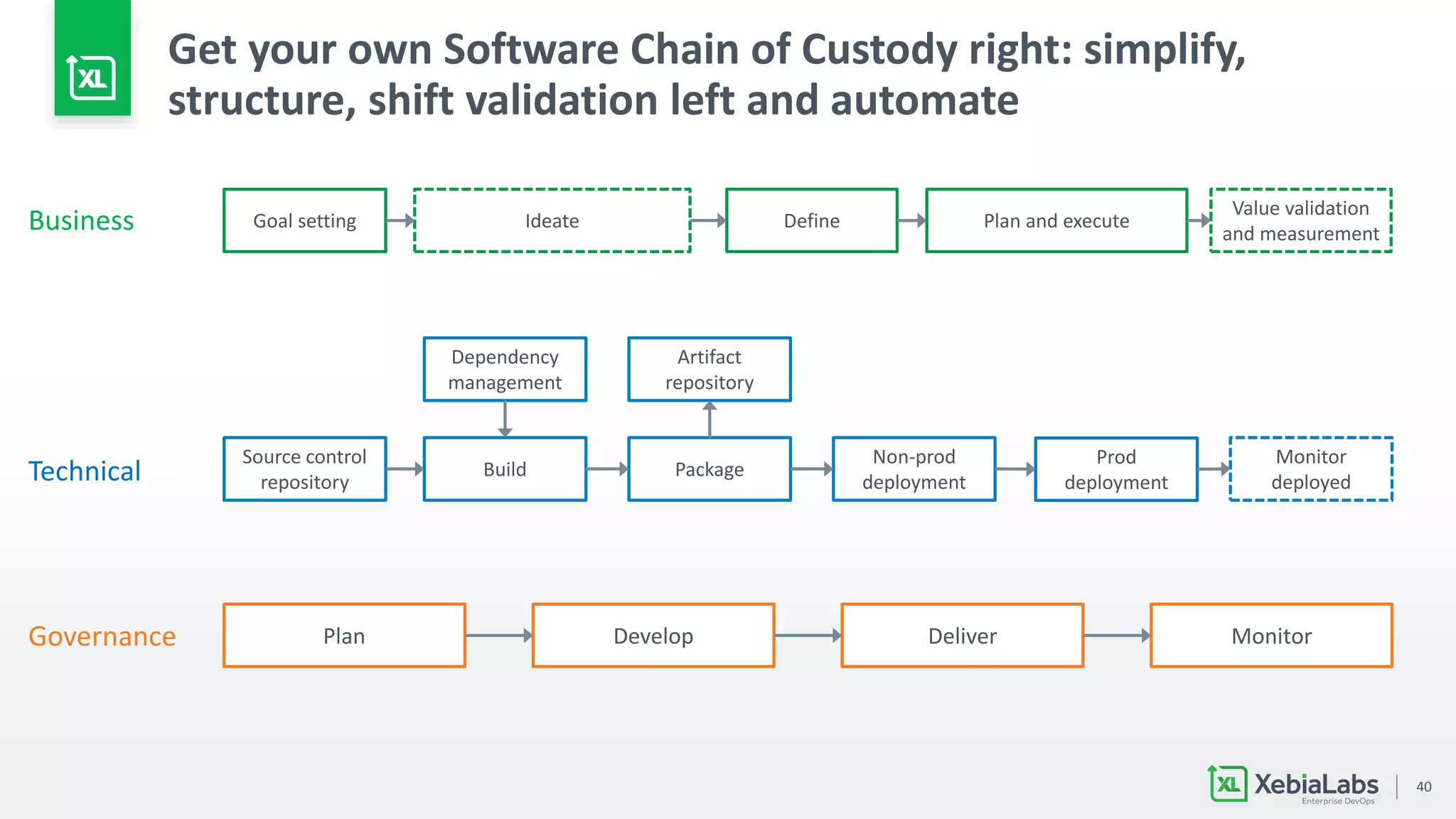 XL

Get your own Software Chain of Custody right: simplify, structure, shift validation left and automate

Business

Goal setting

Ideate

Define

Plan and execute

Value validation and measurement

Dependency management

Artifact repository

Technical

Source control repository

Build

Package

Non-prod deployment

Prod deployment

Monitor deployed

Governance

Plan

Develop

Deliver

Monitor

XL XebiaLabs Enterprise DevOps

40